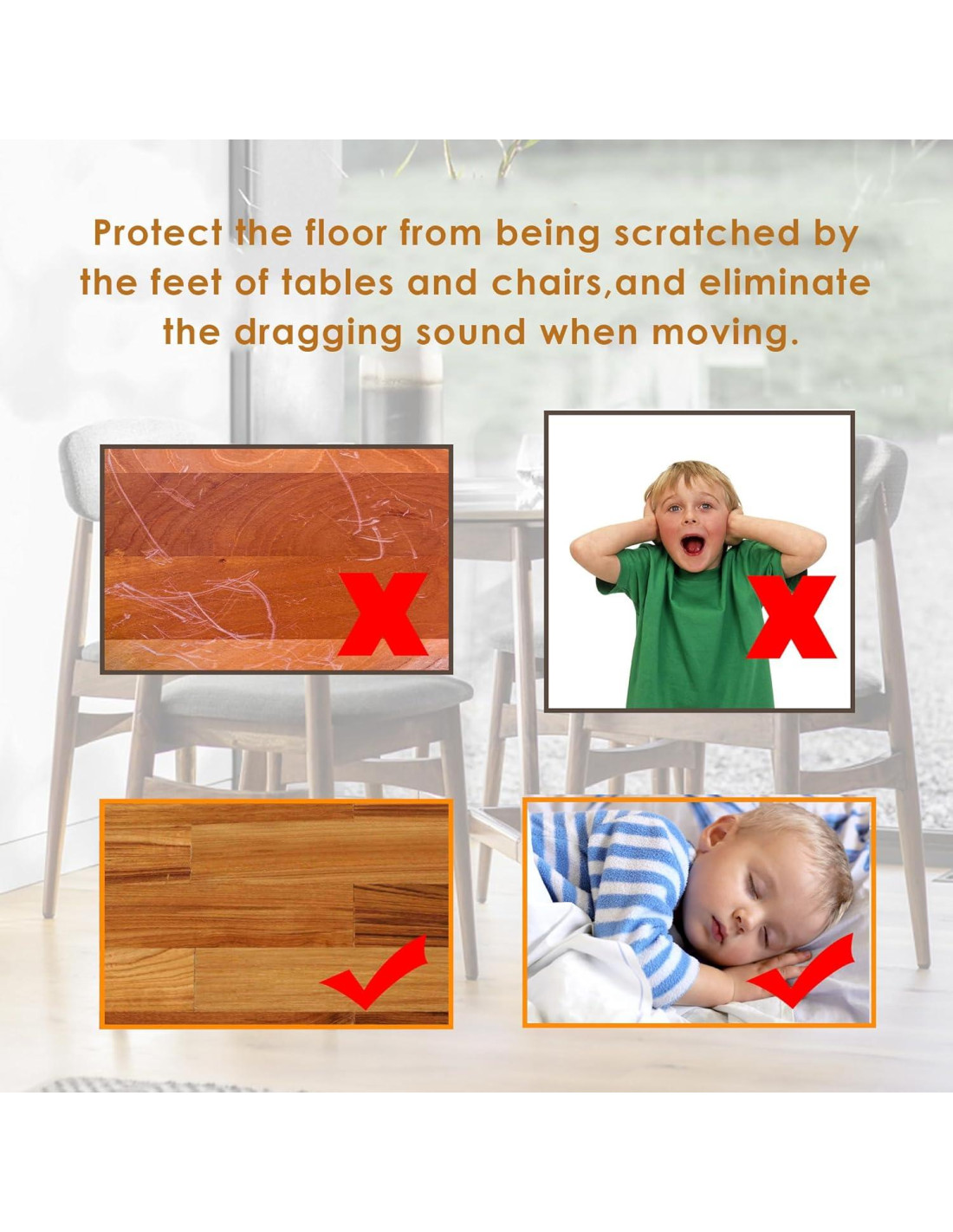 Protect the floor from being scratched by the feet of tables and chairs,and eliminate the dragging sound when moving.